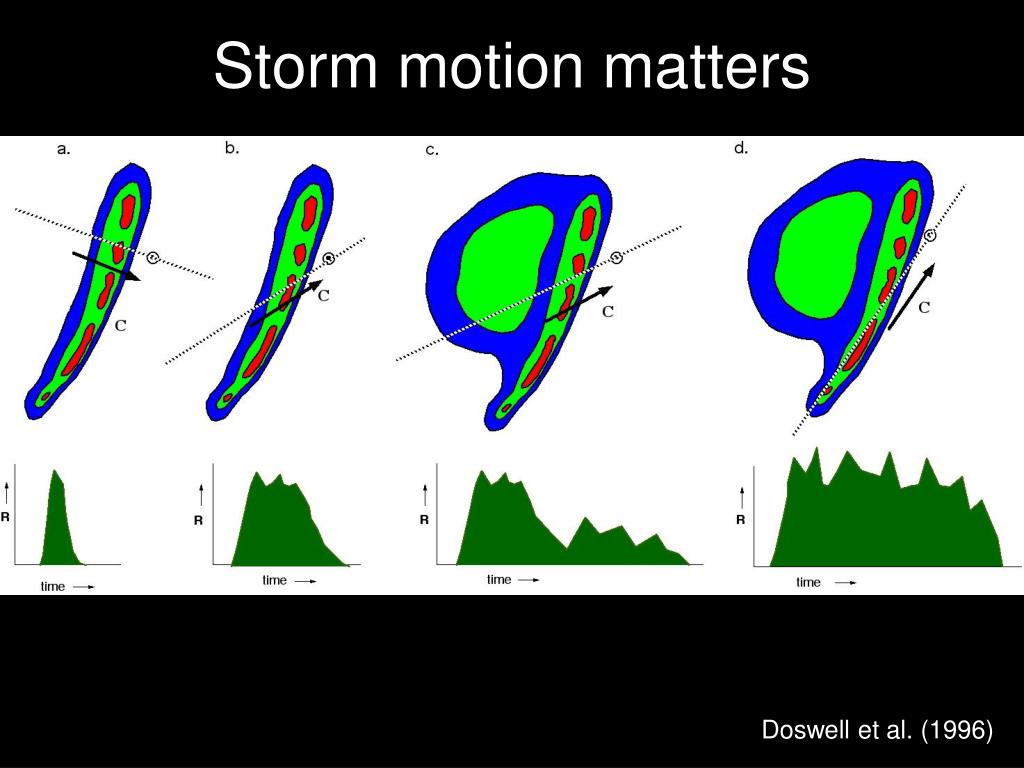 Storm motion matters

a.

C

R

time

b.

C

R

time

c.

C

R

time

d.

C

R

time

Doswell et al. (1996)